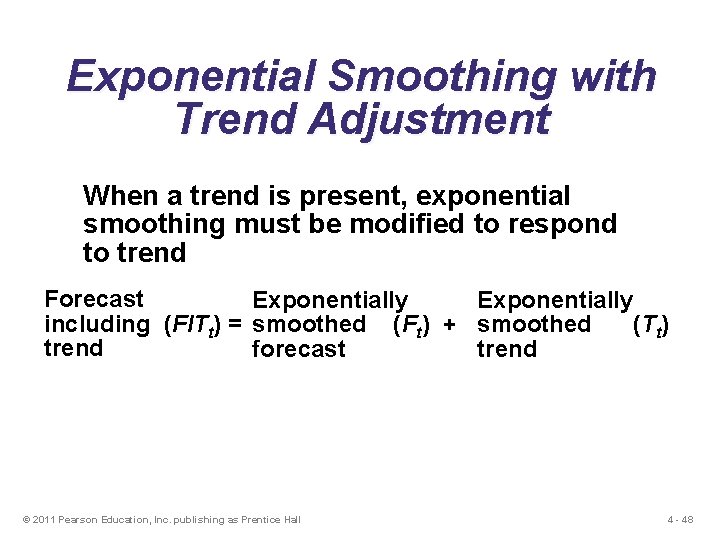 Exponential Smoothing with Trend Adjustment

When a trend is present, exponential smoothing must be modified to respond to trend

Forecast including trend $(FIT_t)$ = Exponentially smoothed forecast $(F_t)$ + Exponentially smoothed trend $(T_t)$

© 2011 Pearson Education, Inc. publishing as Prentice Hall

4 - 48